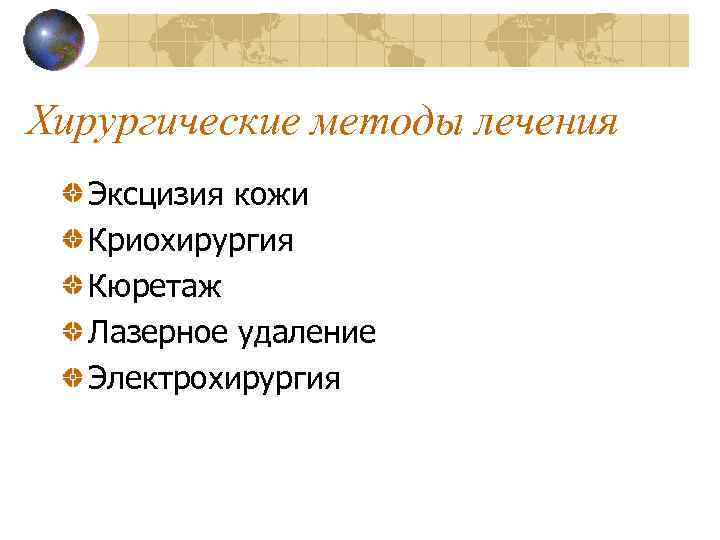 Хирургические методы лечения

Эксцизия кожи
Криохирургия
Кюретаж
Лазерное удаление
Электрохирургия